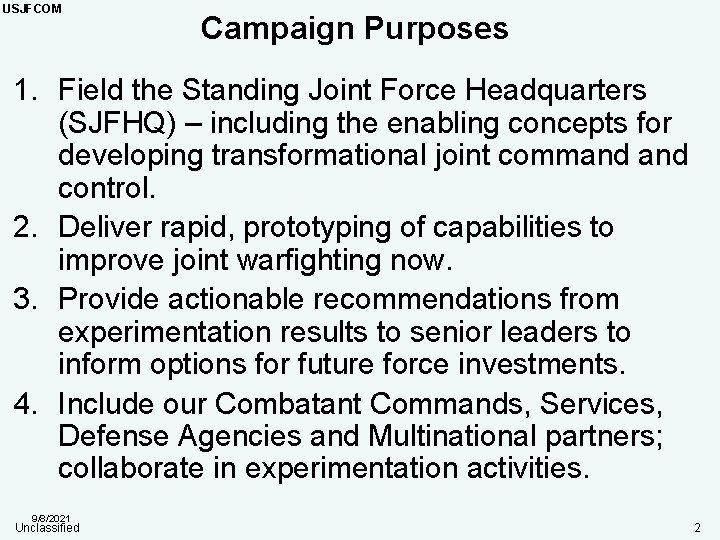 USJFCOM

Campaign Purposes

1. Field the Standing Joint Force Headquarters (SJFHQ) – including the enabling concepts for developing transformational joint command and control.
2. Deliver rapid, prototyping of capabilities to improve joint warfighting now.
3. Provide actionable recommendations from experimentation results to senior leaders to inform options for future force investments.
4. Include our Combatant Commands, Services, Defense Agencies and Multinational partners; collaborate in experimentation activities.

9/8/2021
Unclassified

2